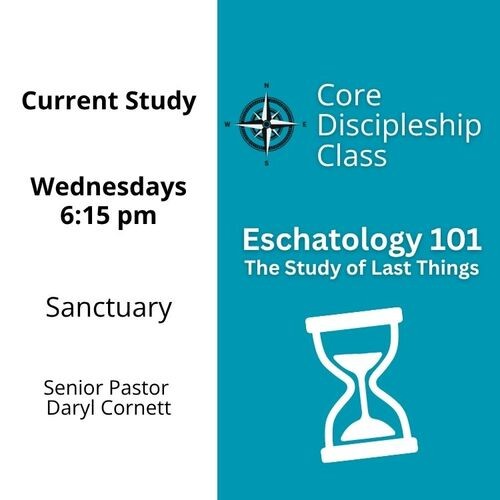 Current Study

Wednesdays
6:15 pm

Sanctuary

Senior Pastor
Daryl Cornett

N
W
E
S

Core
Discipleship
Class

Eschatology 101
The Study of Last Things